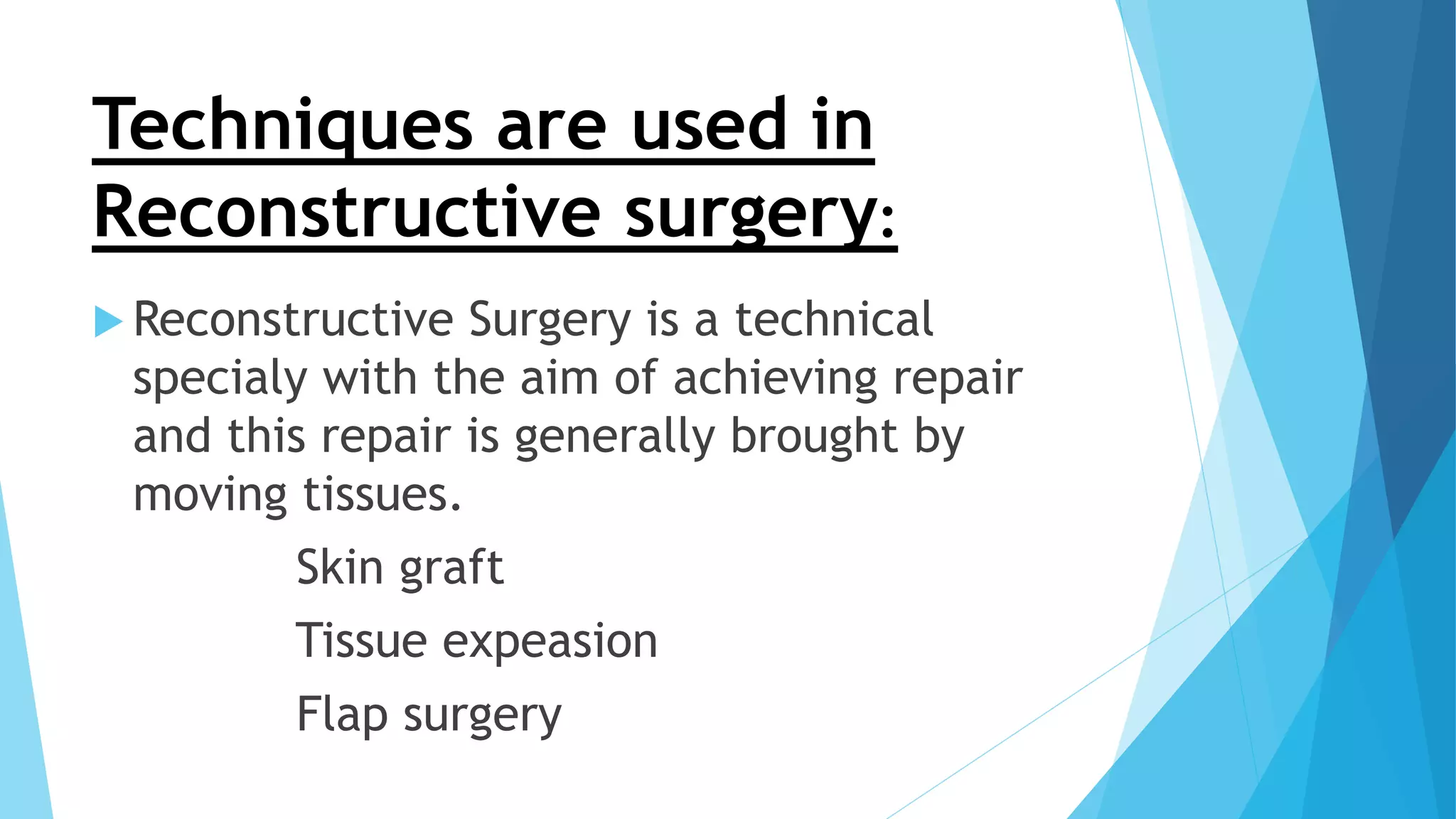 Techniques are used in Reconstructive surgery:

Reconstructive Surgery is a technical specialy with the aim of achieving repair and this repair is generally brought by moving tissues.

Skin graft

Tissue expeasion

Flap surgery